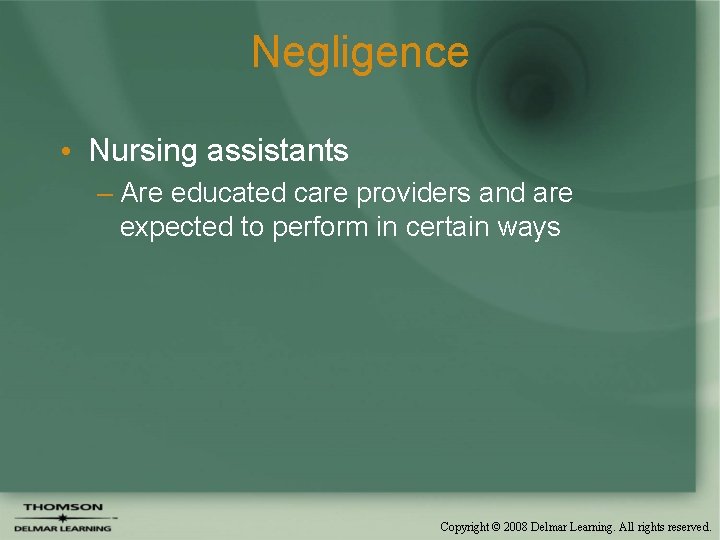 Negligence

• Nursing assistants
– Are educated care providers and are expected to perform in certain ways

THOMSON
DELMAR LEARNING

Copyright © 2008 Delmar Learning. All rights reserved.